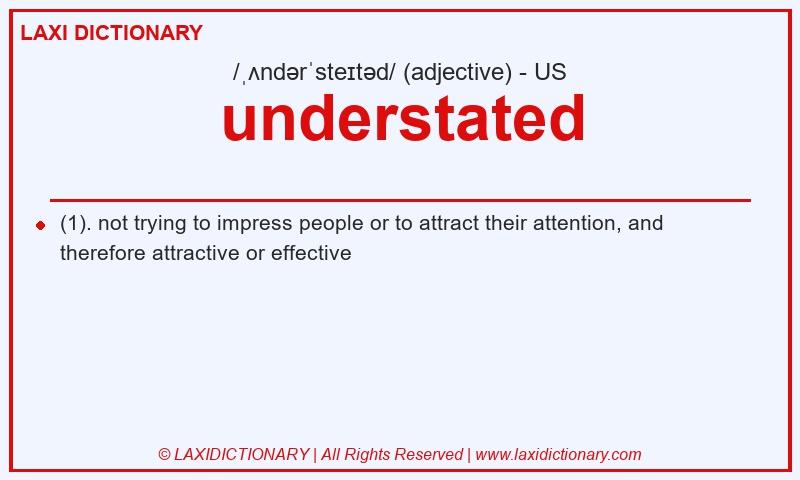 LAXI DICTIONARY

/ˌʌndərˈsteɪtəd/ (adjective) - US

understated

(1). not trying to impress people or to attract their attention, and therefore attractive or effective

© LAXIDICTIONARY | All Rights Reserved | www.laxidictionary.com